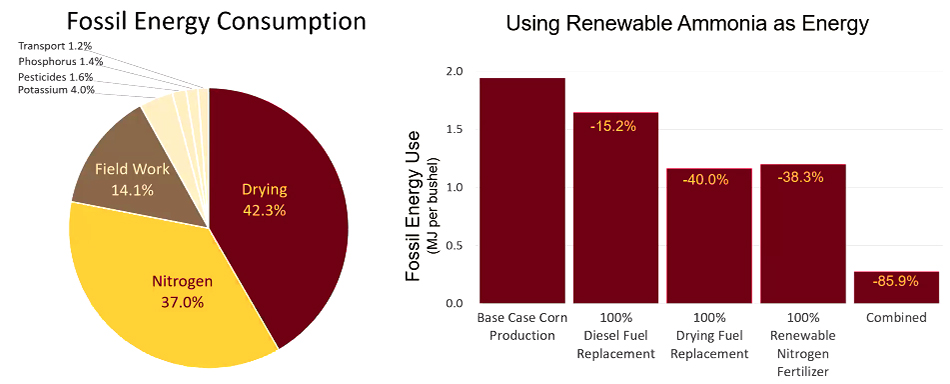 Fossil Energy Consumption

Transport 1.2%
Phosphorus 1.4%
Pesticides 1.6%
Potassium 4.0%
Field Work 14.1%
Drying 42.3%
Nitrogen 37.0%

Using Renewable Ammonia as Energy

Fossil Energy Use (MJ per bushel)

2.0
1.5
1.0
0.5
0.0

-15.2%
-40.0%
-38.3%
-85.9%

Base Case Corn Production
100% Diesel Fuel Replacement
100% Drying Fuel Replacement
100% Renewable Nitrogen Fertilizer
Combined